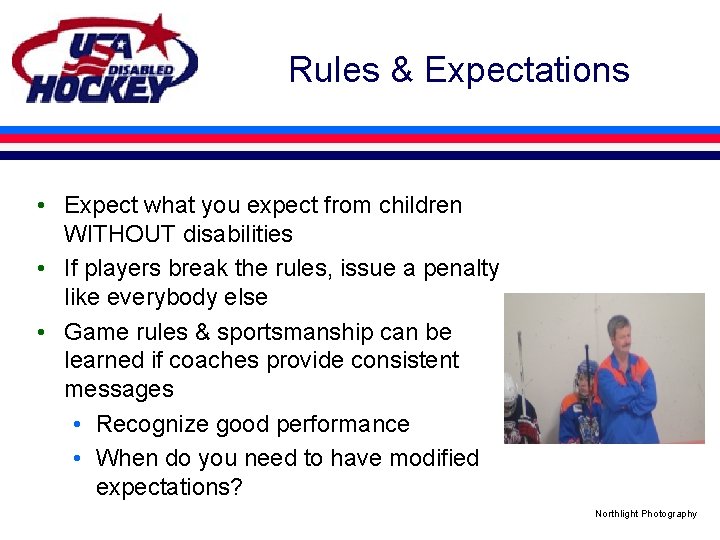 USA DISABLED HOCKEY

Rules & Expectations

• Expect what you expect from children WITHOUT disabilities
• If players break the rules, issue a penalty like everybody else
• Game rules & sportsmanship can be learned if coaches provide consistent messages
  • Recognize good performance
  • When do you need to have modified expectations?

Northlight Photography